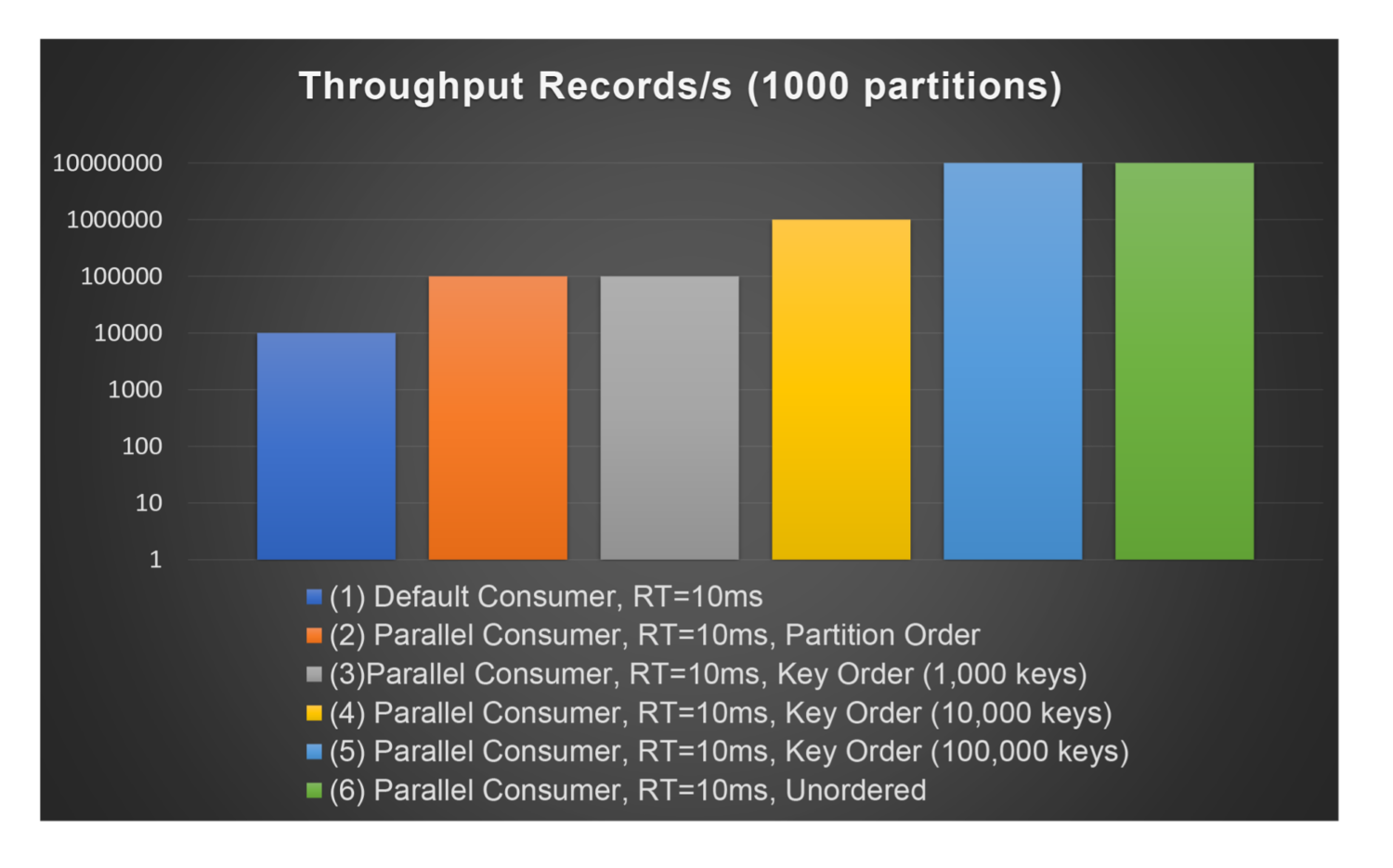 Throughput Records/s (1000 partitions)

10000000
1000000
100000
10000
1000
100
10
1

(1) Default Consumer, RT=10ms
(2) Parallel Consumer, RT=10ms, Partition Order
(3)Parallel Consumer, RT=10ms, Key Order (1,000 keys)
(4) Parallel Consumer, RT=10ms, Key Order (10,000 keys)
(5) Parallel Consumer, RT=10ms, Key Order (100,000 keys)
(6) Parallel Consumer, RT=10ms, Unordered